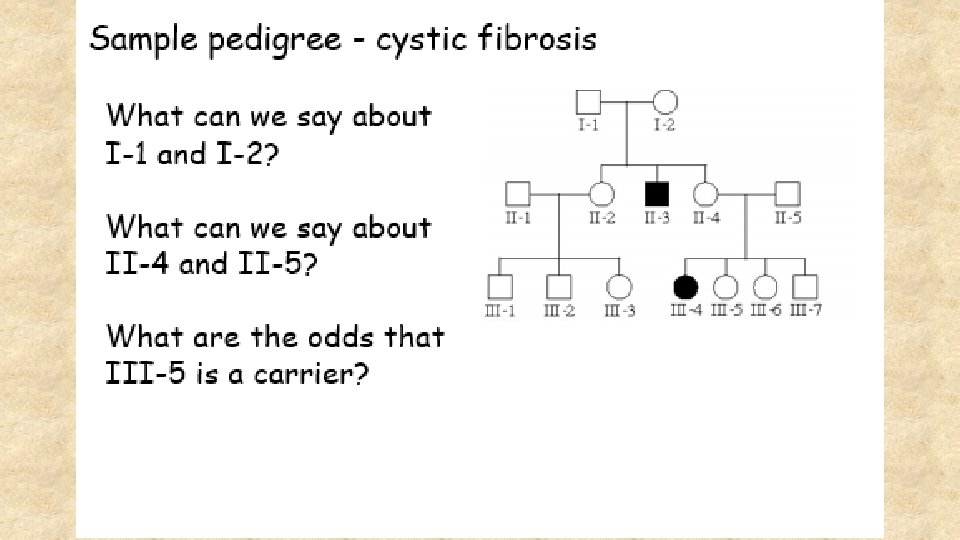 Sample pedigree - cystic fibrosis

What can we say about I-1 and I-2?

What can we say about II-4 and II-5?

What are the odds that III-5 is a carrier?

I-1 I-2

II-1 II-2 II-3 II-4 II-5

III-1 III-2 III-3 III-4 III-5 III-6 III-7